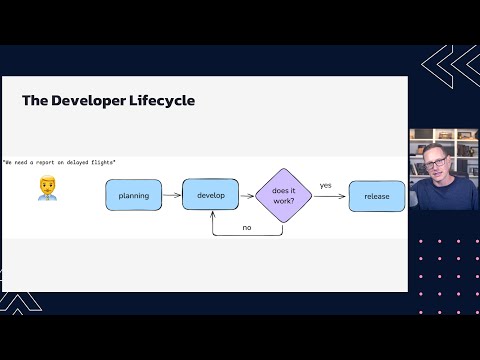 The Developer Lifecycle

"We need a report on delayed flights"

planning

develop

does it work?

yes

release

no